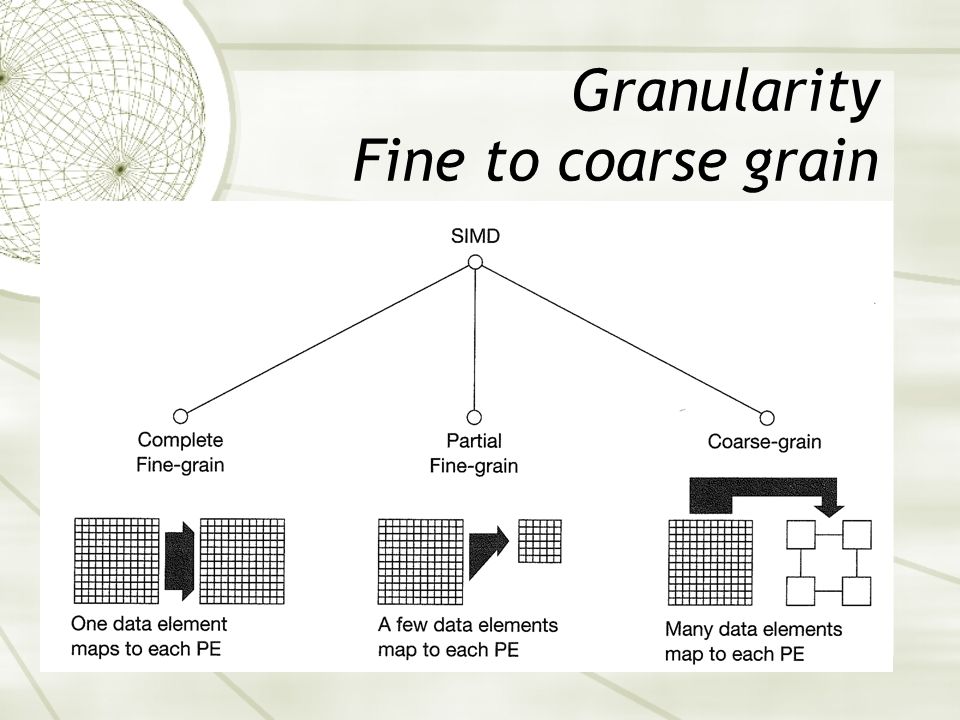 Granularity
Fine to coarse grain

SIMD

Complete Fine-grain

Partial Fine-grain

Coarse-grain

One data element maps to each PE

A few data elements map to each PE

Many data elements map to each PE